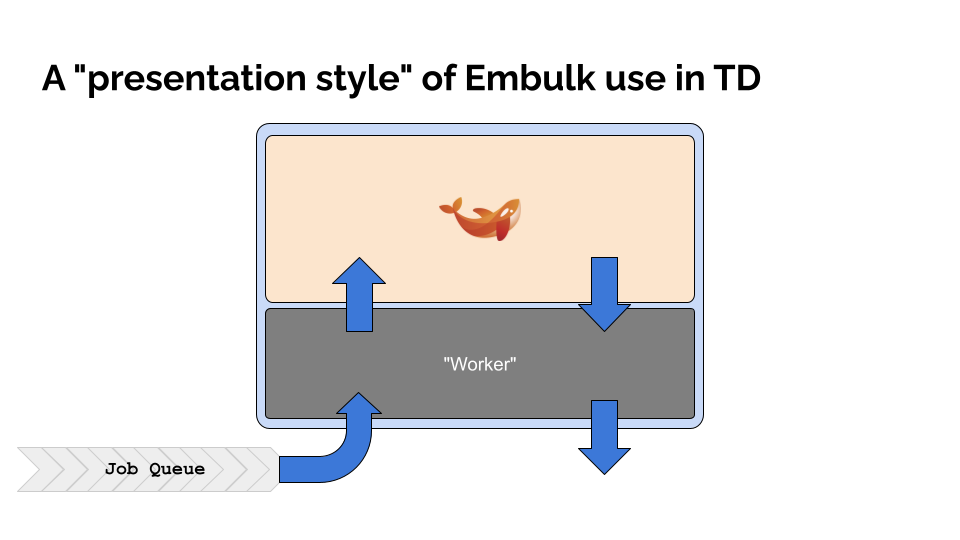 A "presentation style" of Embulk use in TD

"Worker"

Job Queue